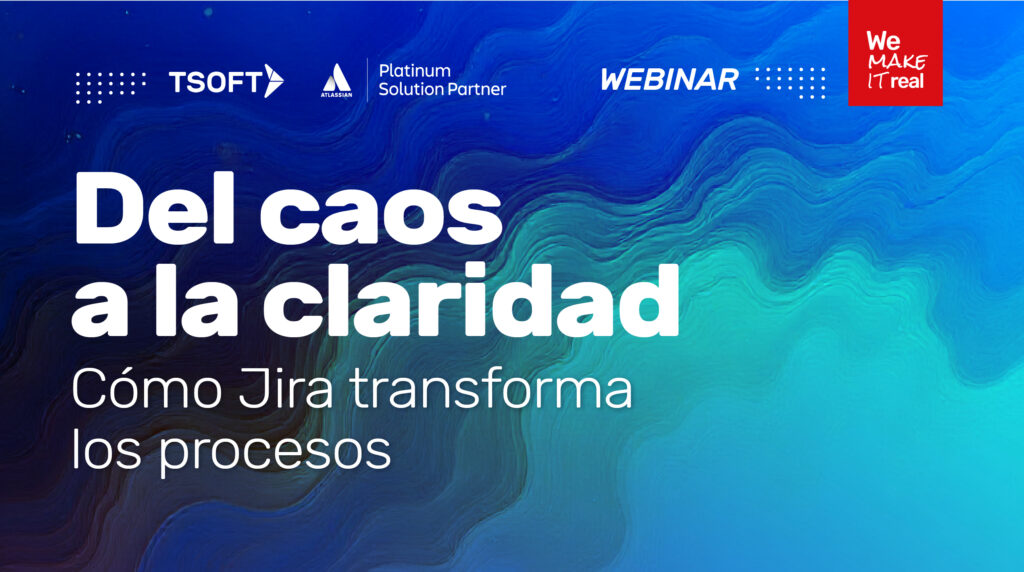 TSOFT

ATLASSIAN

Platinum Solution Partner

WEBINAR

We MAKE IT real

Del caos a la claridad

Cómo Jira transforma los procesos